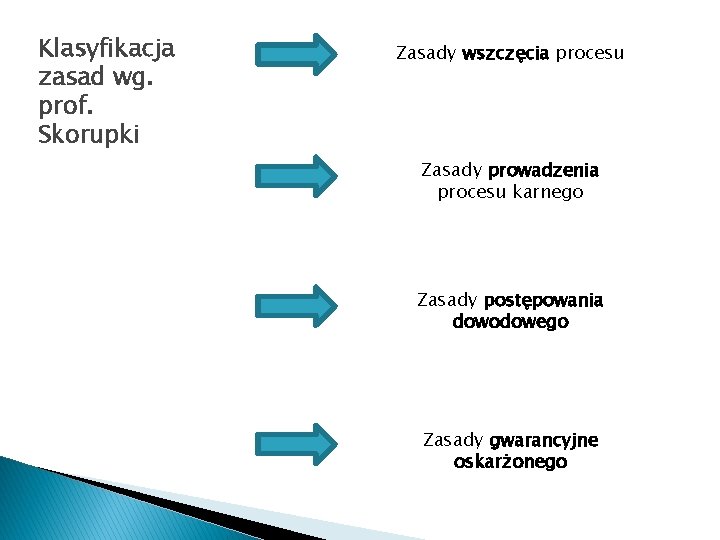 Klasyfikacja zasad wg. prof. Skorupki

Zasady wszczęcia procesu

Zasady prowadzenia procesu karnego

Zasady postępowania dowodowego

Zasady gwarancyjne oskarżonego